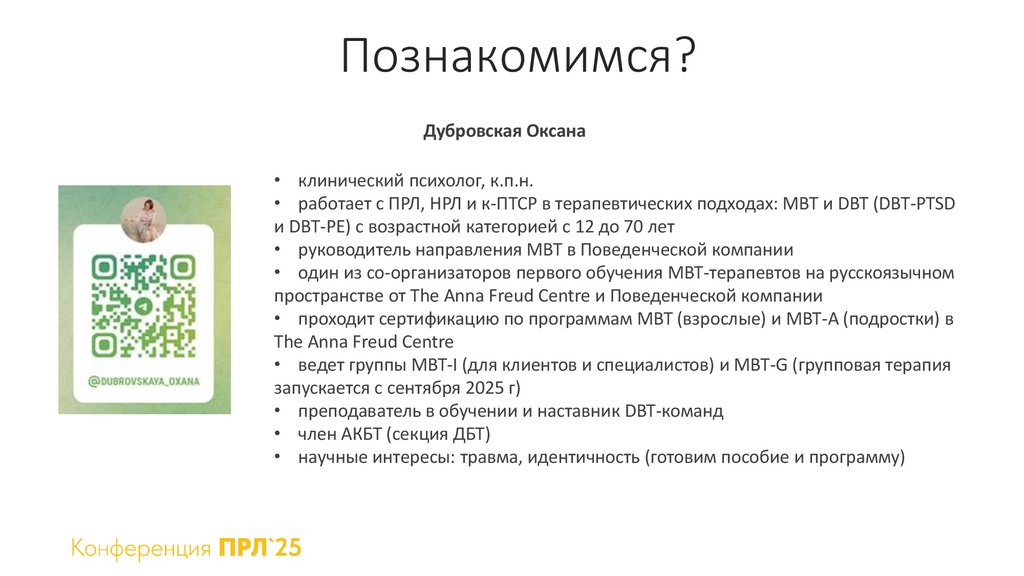 Познакомимся?

Дубровская Оксана

@DUBROVSKAYA_OXANA

• клинический психолог, к.п.н.
• работает с ПРЛ, НРЛ и к-ПТСР в терапевтических подходах: MBT и DBT (DBT-PTSD и DBT-PE) с возрастной категорией с 12 до 70 лет
• руководитель направления MBT в Поведенческой компании
• один из со-организаторов первого обучения MBT-терапевтов на русскоязычном пространстве от The Anna Freud Centre и Поведенческой компании
• проходит сертификацию по программам MBT (взрослые) и MBT-A (подростки) в The Anna Freud Centre
• ведет группы MBT-I (для клиентов и специалистов) и MBT-G (групповая терапия запускается с сентября 2025 г)
• преподаватель в обучении и наставник DBT-команд
• член АКБТ (секция ДБТ)
• научные интересы: травма, идентичность (готовим пособие и программу)

Конференция ПРЛ`25